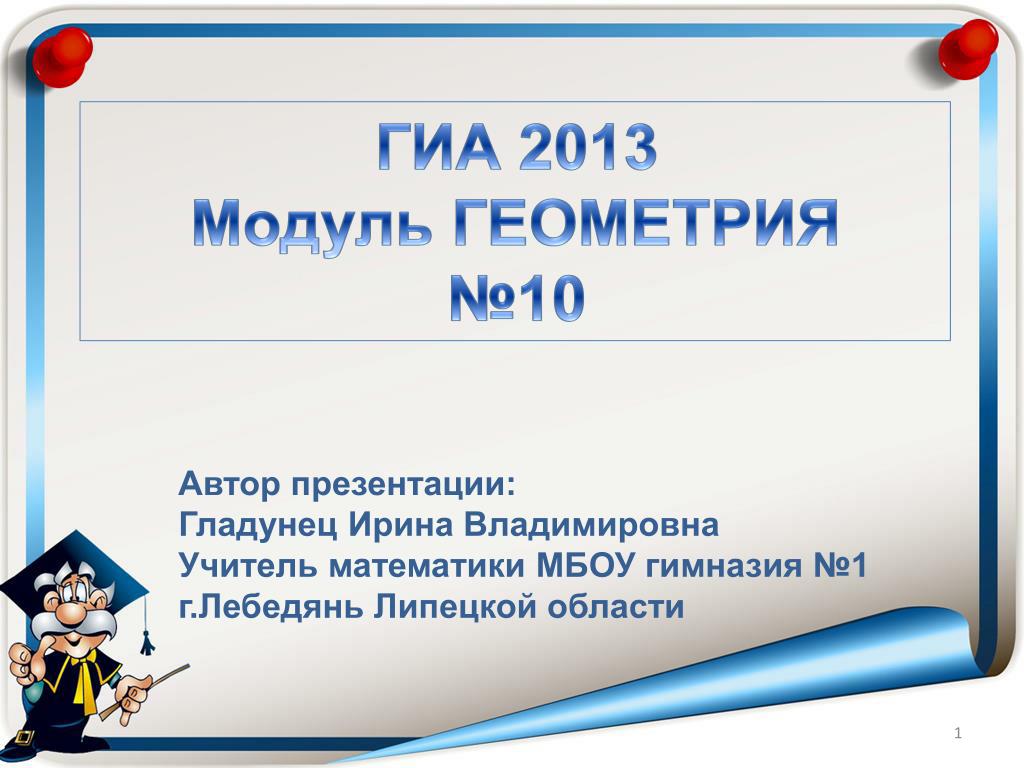 ГИА 2013
Модуль ГЕОМЕТРИЯ
№10

Автор презентации:
Гладунец Ирина Владимировна
Учитель математики МБОУ гимназия №1
г.Лебедянь Липецкой области

1